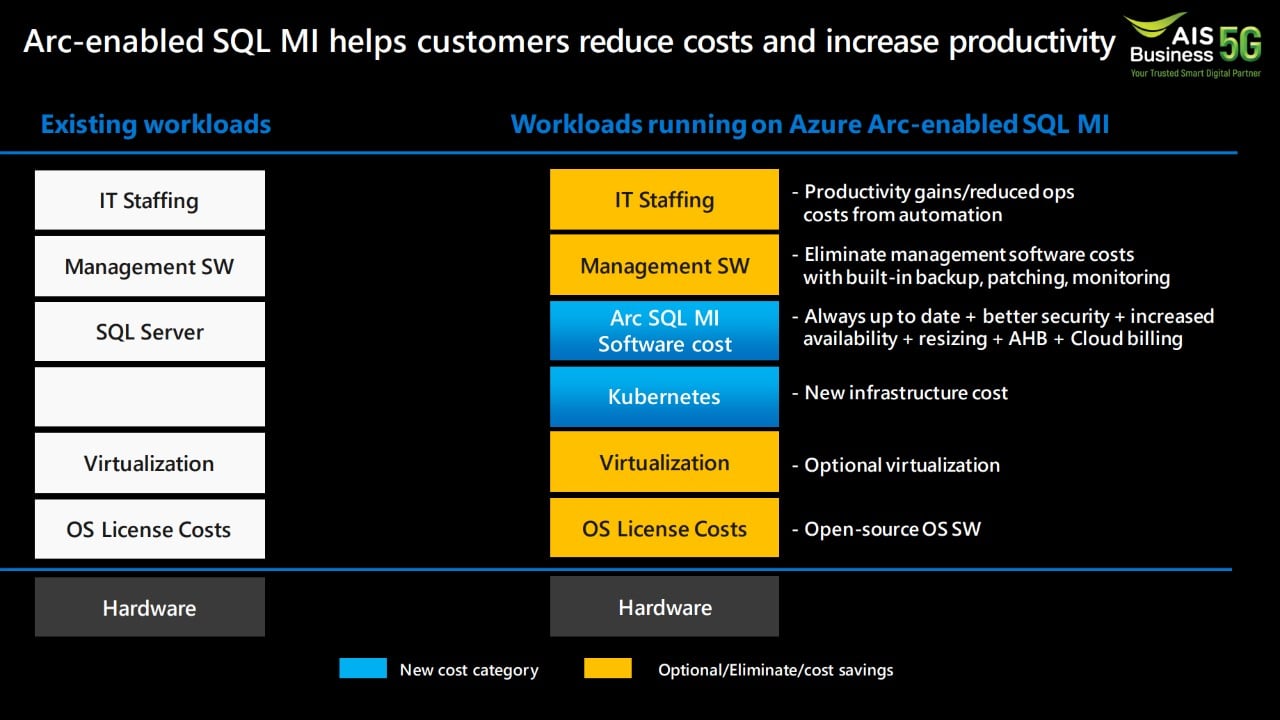 Arc-enabled SQL MI helps customers reduce costs and increase productivity

AIS Business 5G
Your Trusted Smart Digital Partner

Existing workloads

IT Staffing

Management SW

SQL Server

Virtualization

OS License Costs

Hardware

Workloads running on Azure Arc-enabled SQL MI

IT Staffing

- Productivity gains/reduced ops costs from automation

Management SW

- Eliminate management software costs with built-in backup, patching, monitoring

Arc SQL MI Software cost

- Always up to date + better security + increased availability + resizing + AHB + Cloud billing

Kubernetes

- New infrastructure cost

Virtualization

- Optional virtualization

OS License Costs

- Open-source OS SW

Hardware

New cost category

Optional/Eliminate/cost savings